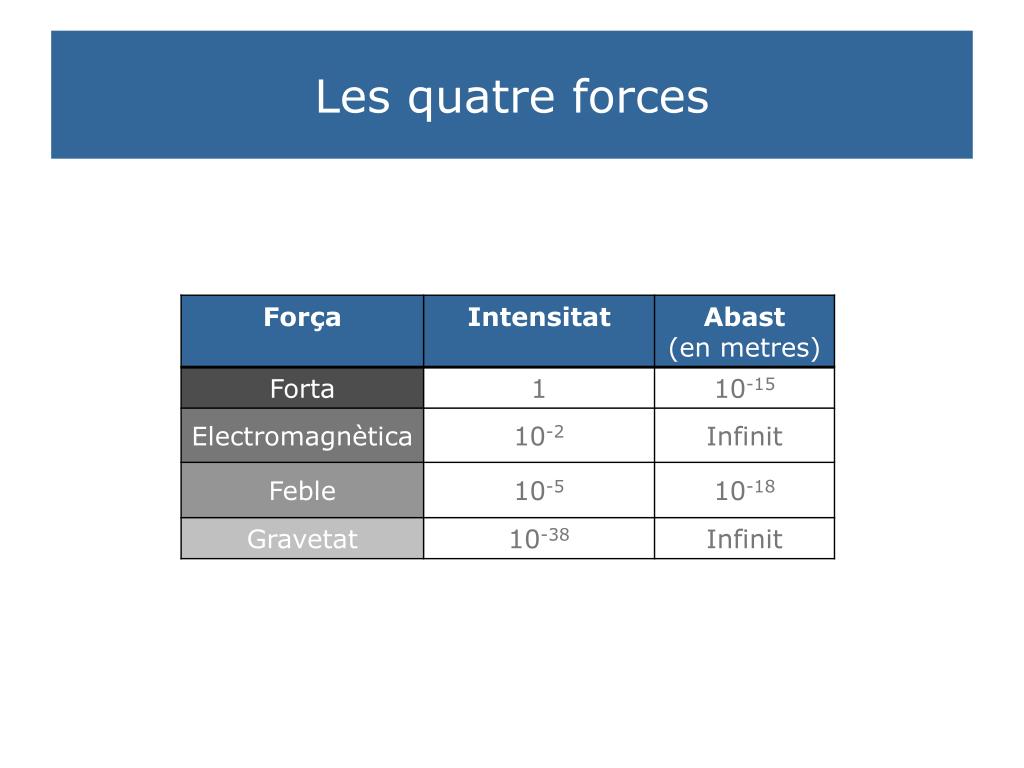 Les quatre forces

| Força | Intensitat | Abast (en metres) |
|---|---|---|
| Forta | 1 | $10^{-15}$ |
| Electromagnètica | $10^{-2}$ | Infinit |
| Feble | $10^{-5}$ | $10^{-18}$ |
| Gravetat | $10^{-38}$ | Infinit |